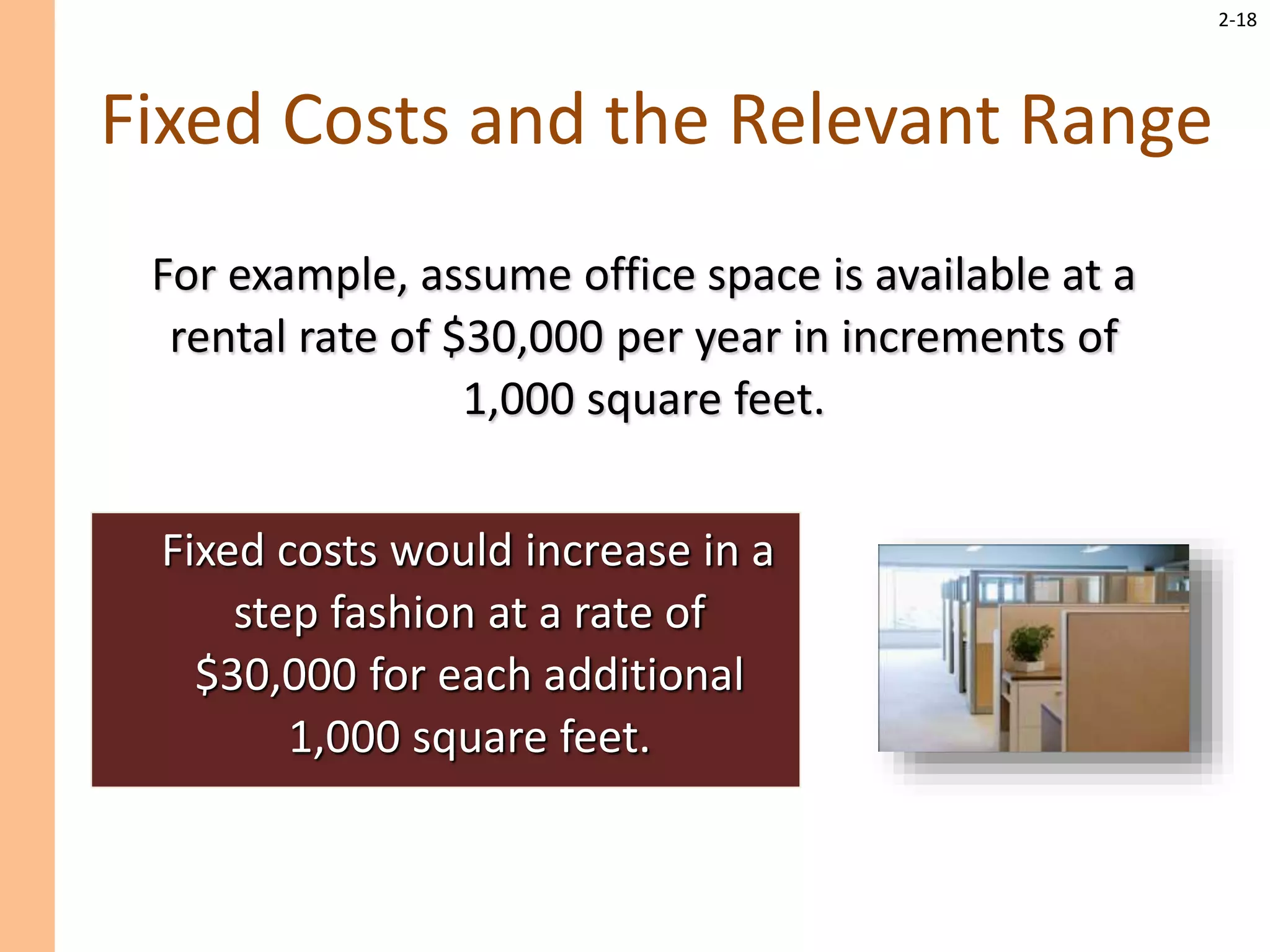 2-18

Fixed Costs and the Relevant Range

For example, assume office space is available at a rental rate of \$30,000 per year in increments of 1,000 square feet.

Fixed costs would increase in a step fashion at a rate of \$30,000 for each additional 1,000 square feet.